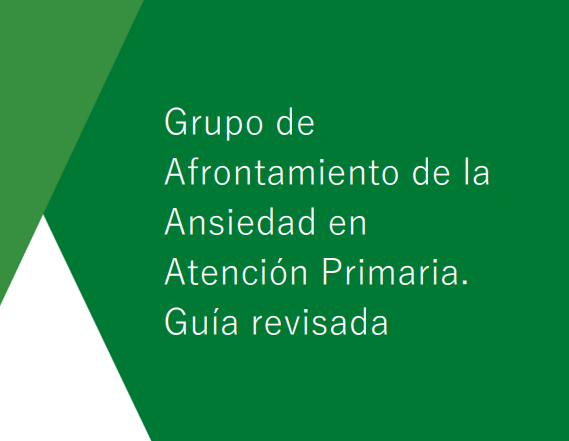 Grupo de Afrontamiento de la Ansiedad en Atención Primaria. Guía revisada